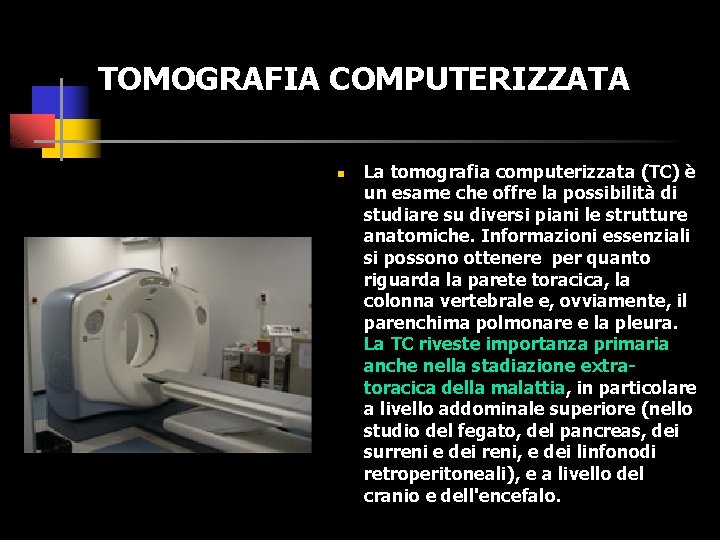 TOMOGRAFIA COMPUTERIZZATA

La tomografia computerizzata (TC) è un esame che offre la possibilità di studiare su diversi piani le strutture anatomiche. Informazioni essenziali si possono ottenere per quanto riguarda la parete toracica, la colonna vertebrale e, ovviamente, il parenchima polmonare e la pleura. La TC riveste importanza primaria anche nella stadiazione extra-toracica della malattia, in particolare a livello addominale superiore (nello studio del fegato, del pancreas, dei surreni e dei reni, e dei linfonodi retroperitoneali), e a livello del cranio e dell'encefalo.